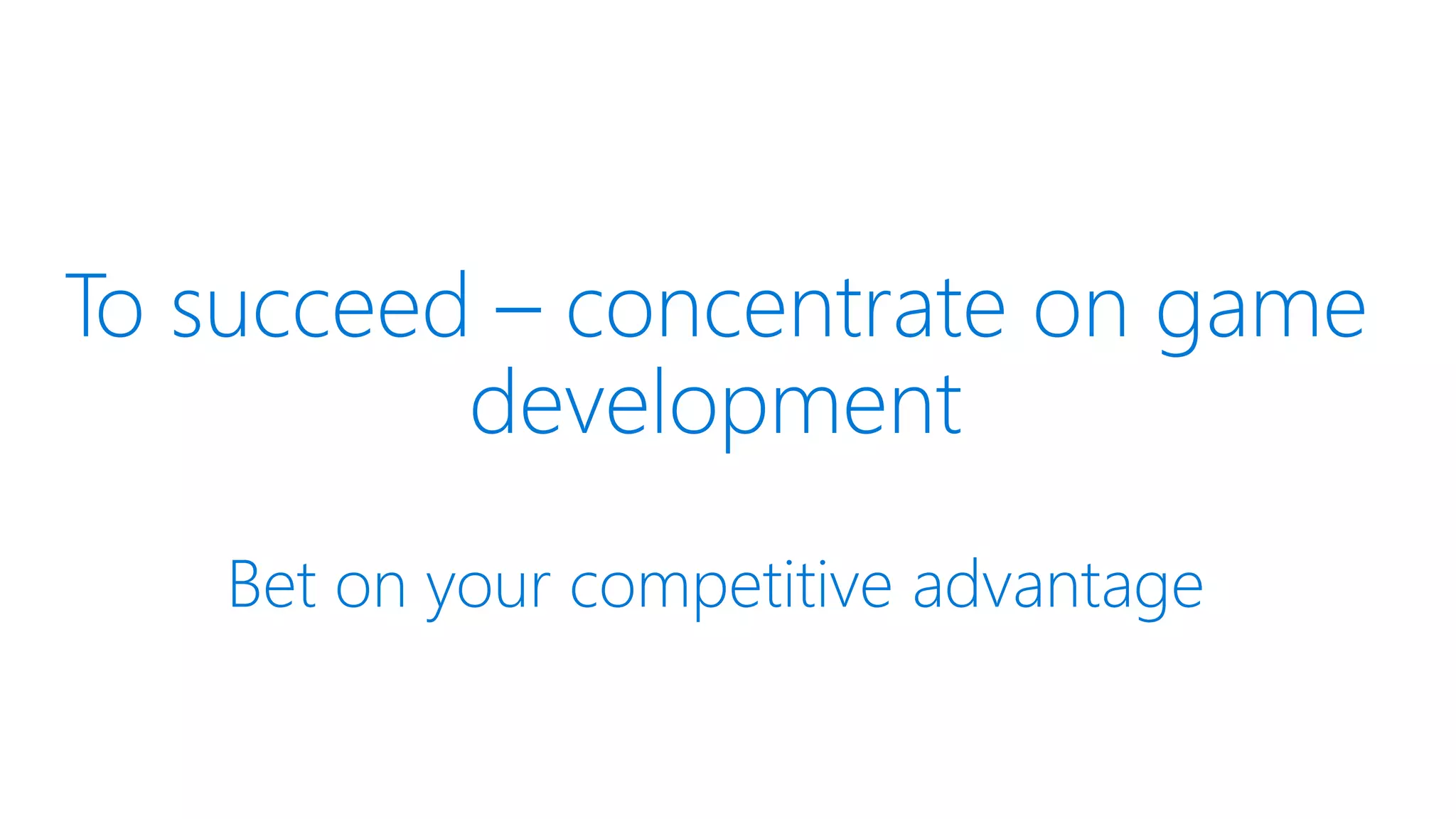 To succeed – concentrate on game development

Bet on your competitive advantage